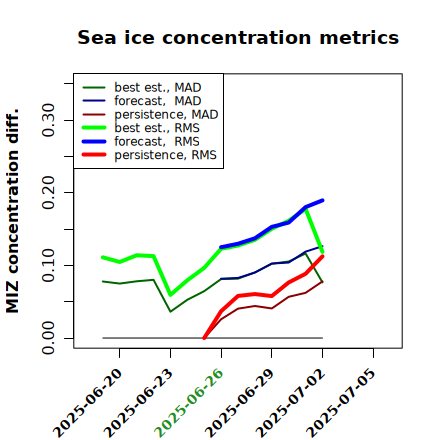 Sea ice concentration metrics

best est., MAD
forecast, MAD
persistence, MAD
best est., RMS
forecast, RMS
persistence, RMS

MIZ concentration diff.

0.00
0.10
0.20
0.30

2025-06-20
2025-06-23
2025-06-26
2025-06-29
2025-07-02
2025-07-05